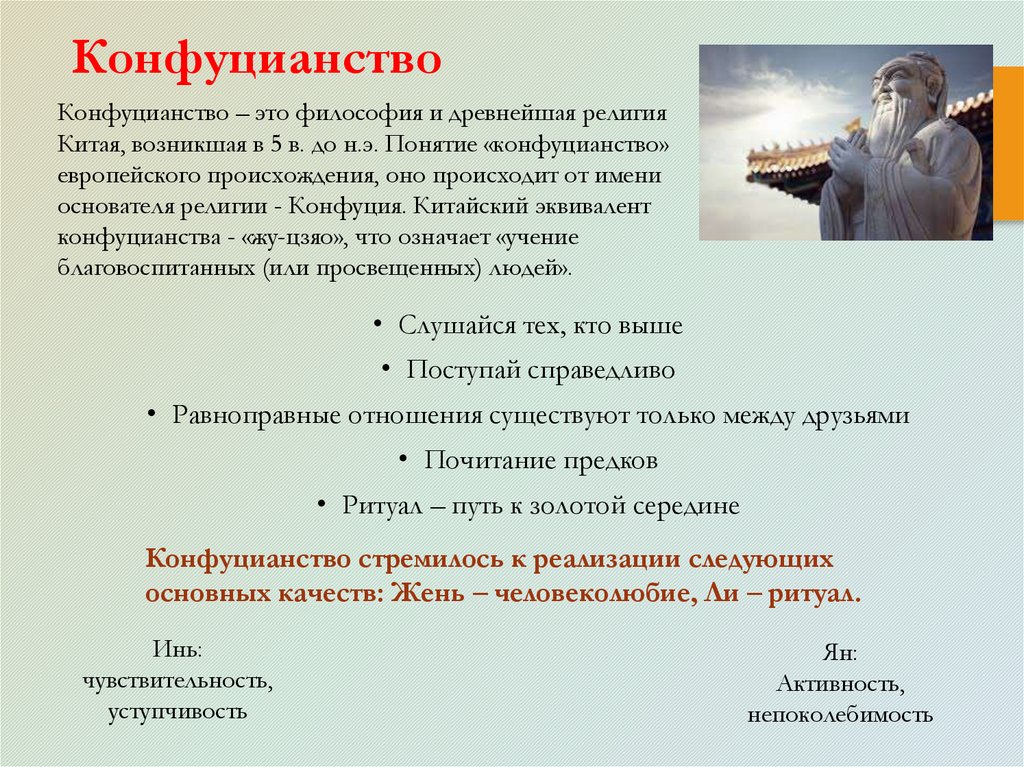 Конфуцианство

Конфуцианство – это философия и древнейшая религия Китая, возникшая в 5 в. до н.э. Понятие «конфуцианство» европейского происхождения, оно происходит от имени основателя религии - Конфуция. Китайский эквивалент конфуцианства - «жу-цзяо», что означает «учение благовоспитанных (или просвещенных) людей».

• Слушайся тех, кто выше
• Поступай справедливо
• Равноправные отношения существуют только между друзьями
• Почитание предков
• Ритуал – путь к золотой середине

Конфуцианство стремилось к реализации следующих основных качеств: Жень – человеколюбие, Ли – ритуал.

Инь:
чувствительность,
уступчивость

Ян:
Активность,
непоколебимость